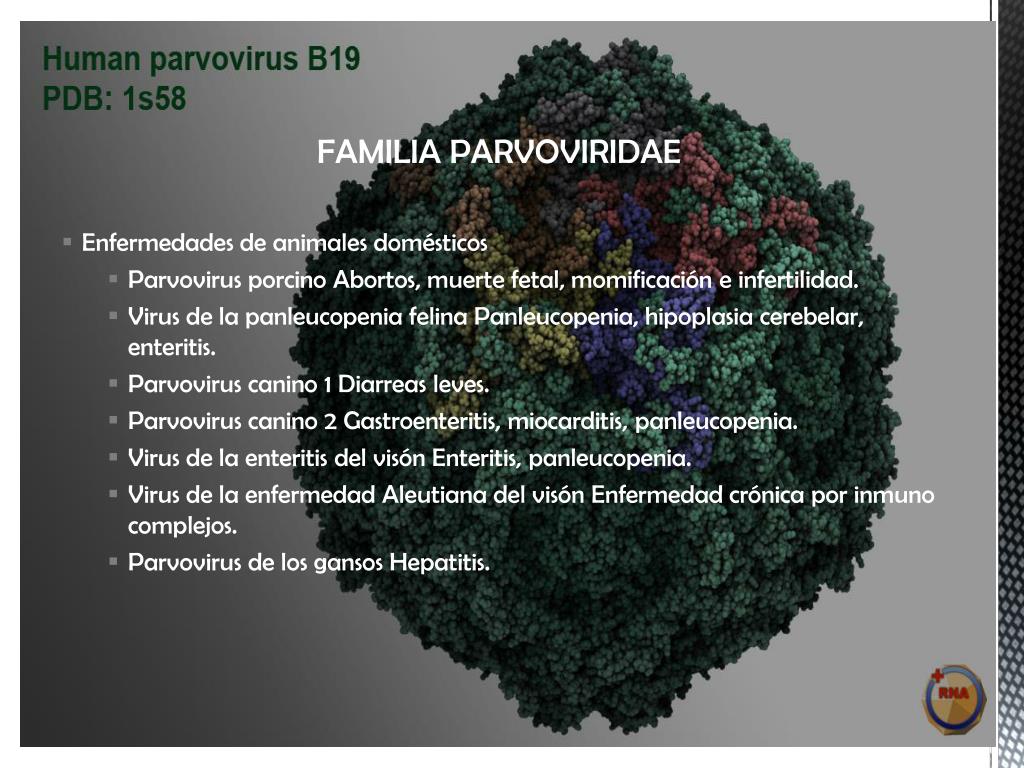 Human parvovirus B19
PDB: 1s58

FAMILIA PARVOVIRIDAE

▪ Enfermedades de animales domésticos
▪ Parvovirus porcino Abortos, muerte fetal, momificación e infertilidad.
▪ Virus de la panleucopenia felina Panleucopenia, hipoplasia cerebelar, enteritis.
▪ Parvovirus canino 1 Diarreas leves.
▪ Parvovirus canino 2 Gastroenteritis, miocarditis, panleucopenia.
▪ Virus de la enteritis del visón Enteritis, panleucopenia.
▪ Virus de la enfermedad Aleutiana del visón Enfermedad crónica por inmuno complejos.
▪ Parvovirus de los gansos Hepatitis.

RNA